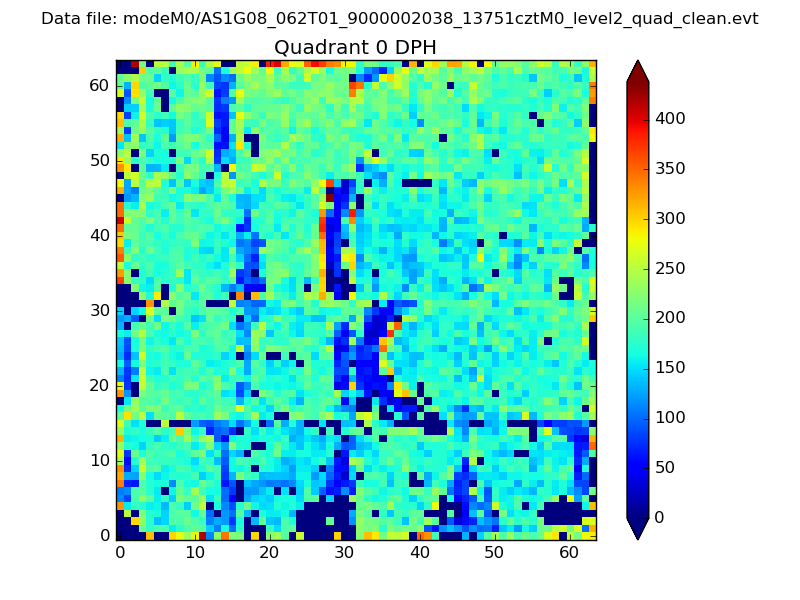 Data file: modeM0/AS1G08_062T01_9000002038_13751cztM0_level2_quad_clean.evt

Quadrant 0 DPH

60
50
40
30
20
10
0

0 10 20 30 40 50 60

400
350
300
250
200
150
100
50
0